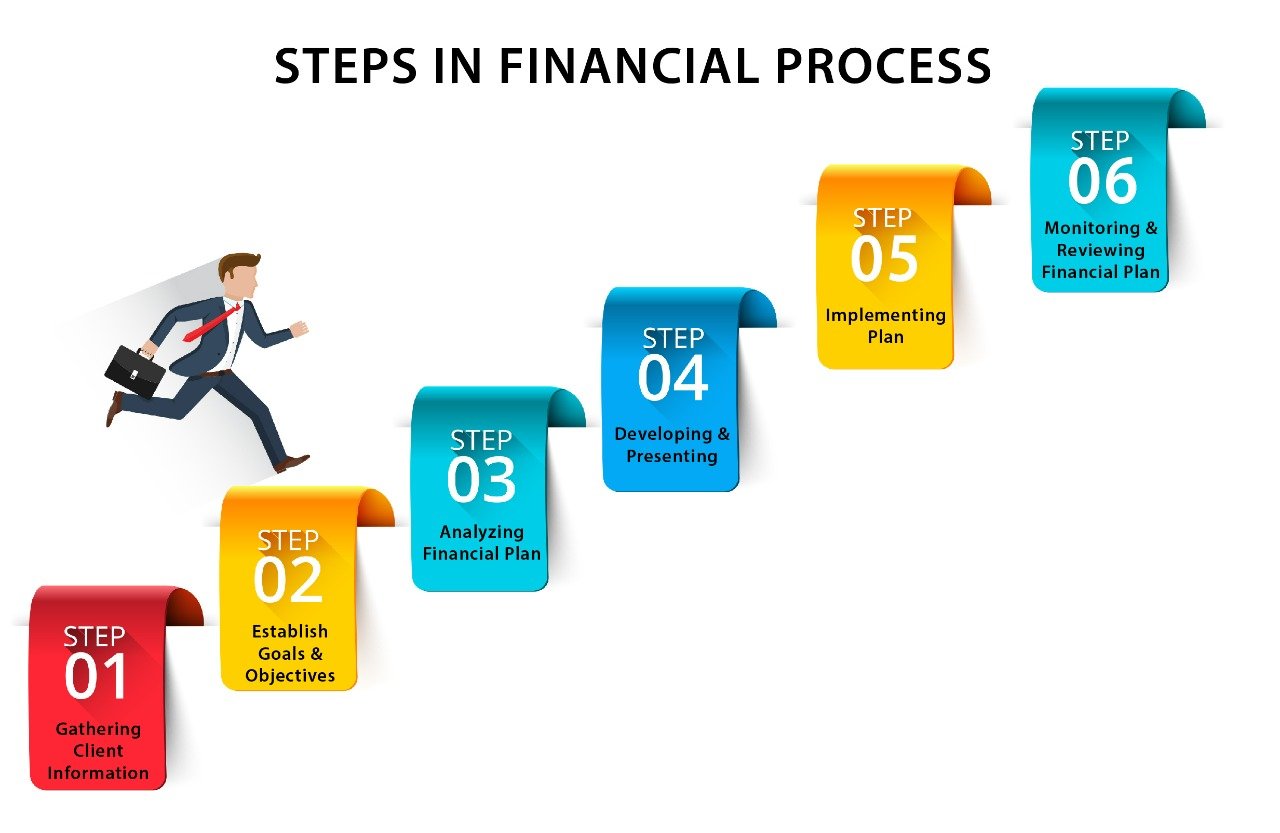 STEPS IN FINANCIAL PROCESS

STEP
01
Gathering Client Information

STEP
02
Establish Goals & Objectives

STEP
03
Analyzing Financial Plan

STEP
04
Developing & Presenting

STEP
05
Implementing Plan

STEP
06
Monitoring & Reviewing Financial Plan